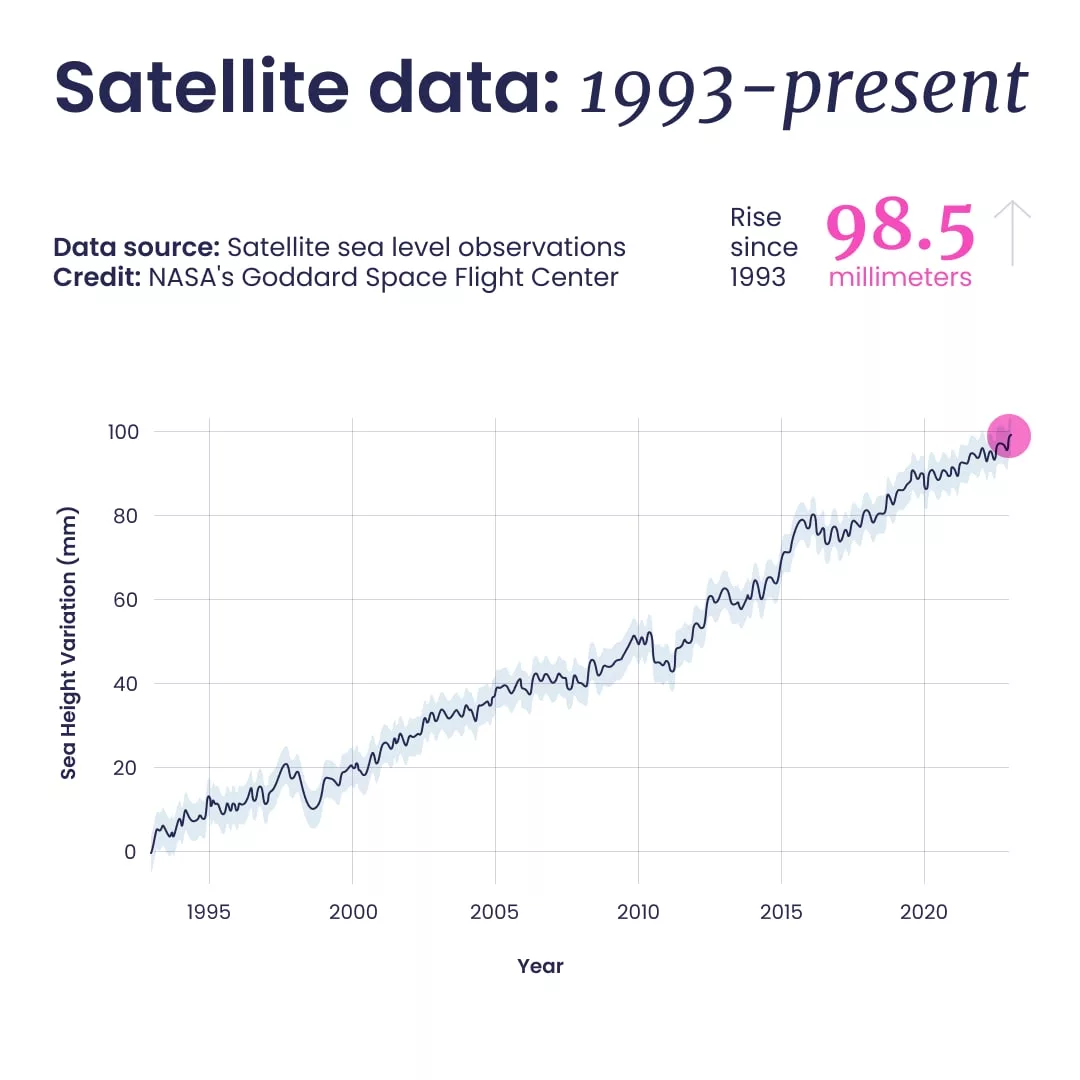 Satellite data: 1993-present

Data source: Satellite sea level observations
Credit: NASA's Goddard Space Flight Center

Rise since 1993
98.5
millimeters

Sea Height Variation (mm)
100
80
60
40
20
0

1995
2000
2005
2010
2015
2020

Year